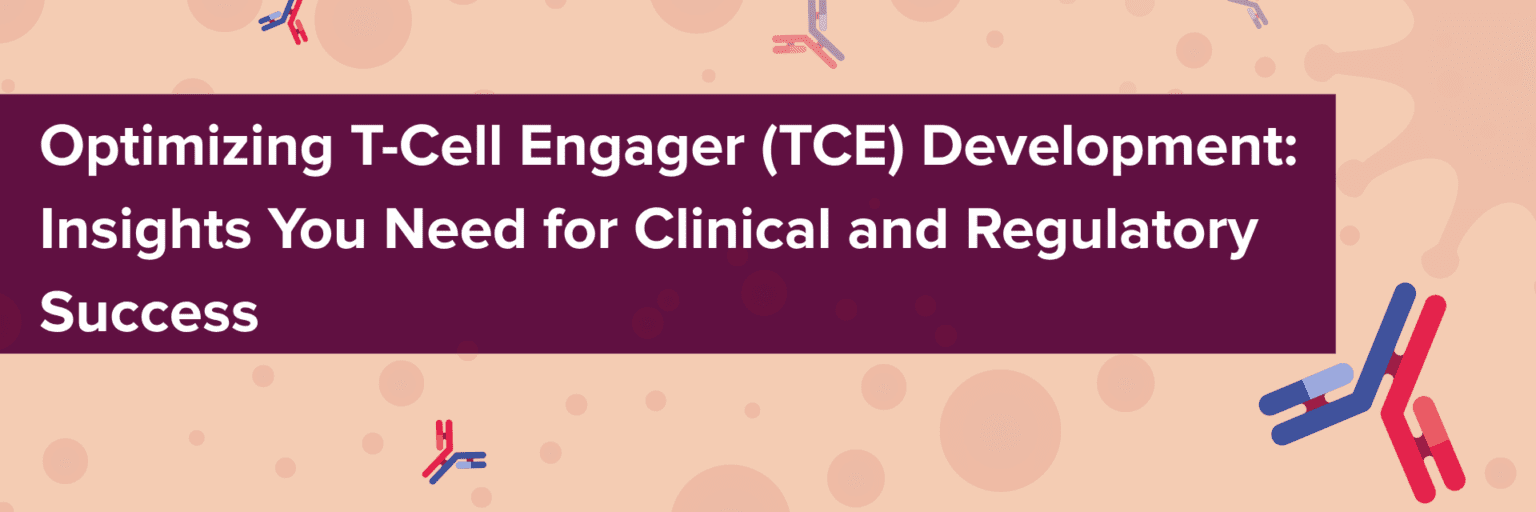 Optimizing T-Cell Engager (TCE) Development: Insights You Need for Clinical and Regulatory Success